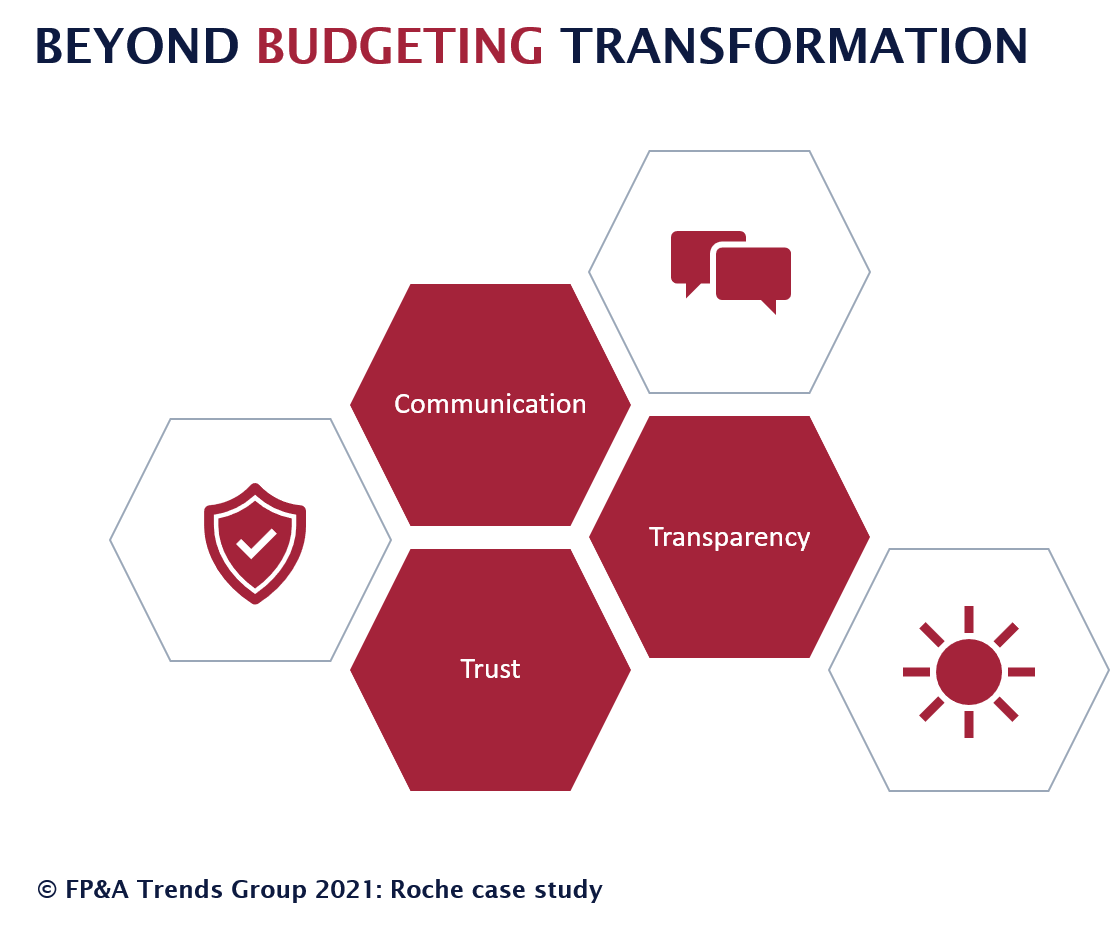 BEYOND BUDGETING TRANSFORMATION

Communication

Transparency

Trust

© FP&A Trends Group 2021: Roche case study